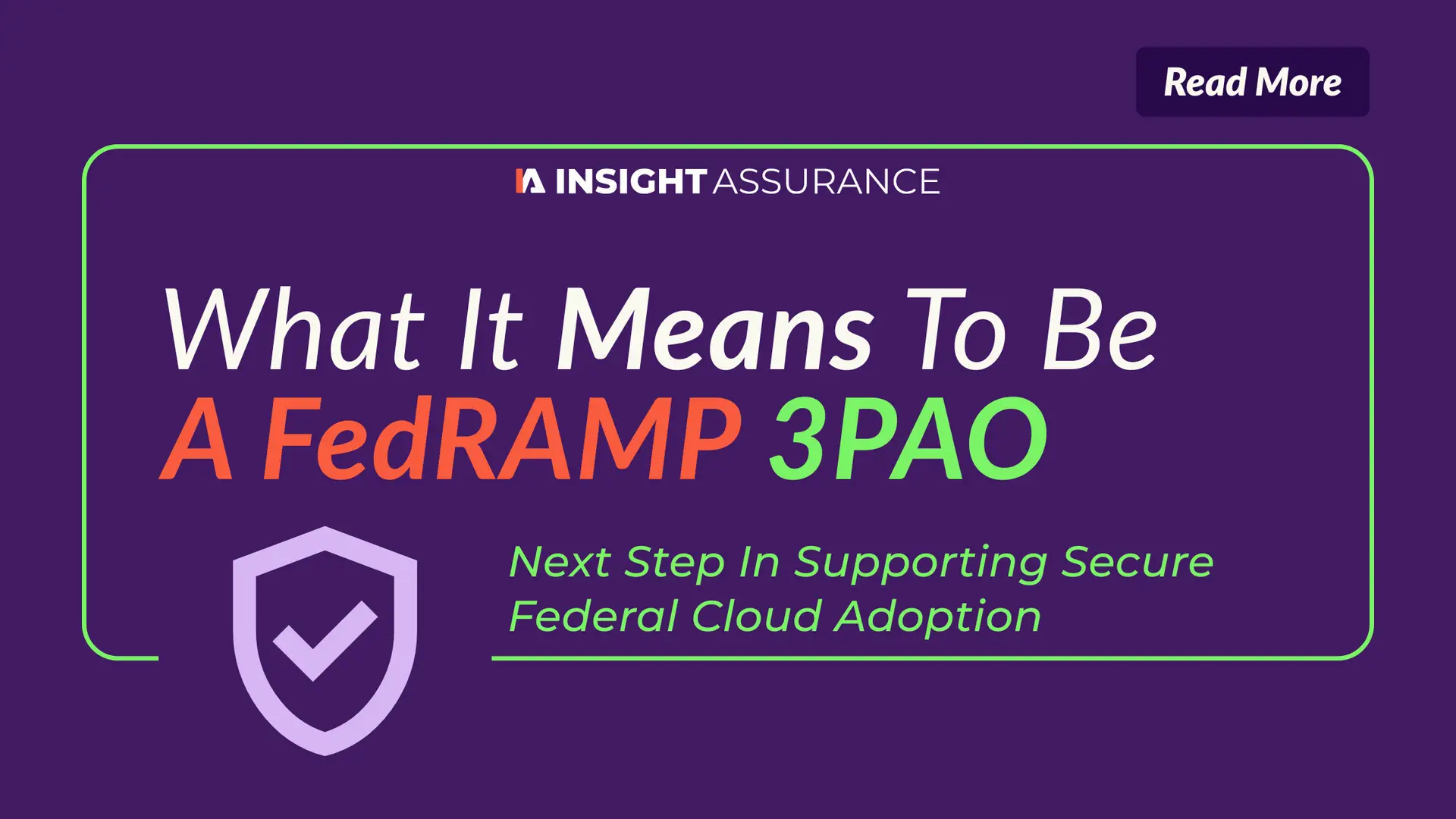 Read More

INSIGHT ASSURANCE

What It Means To Be
A FedRAMP 3PAO

Next Step In Supporting Secure Federal Cloud Adoption